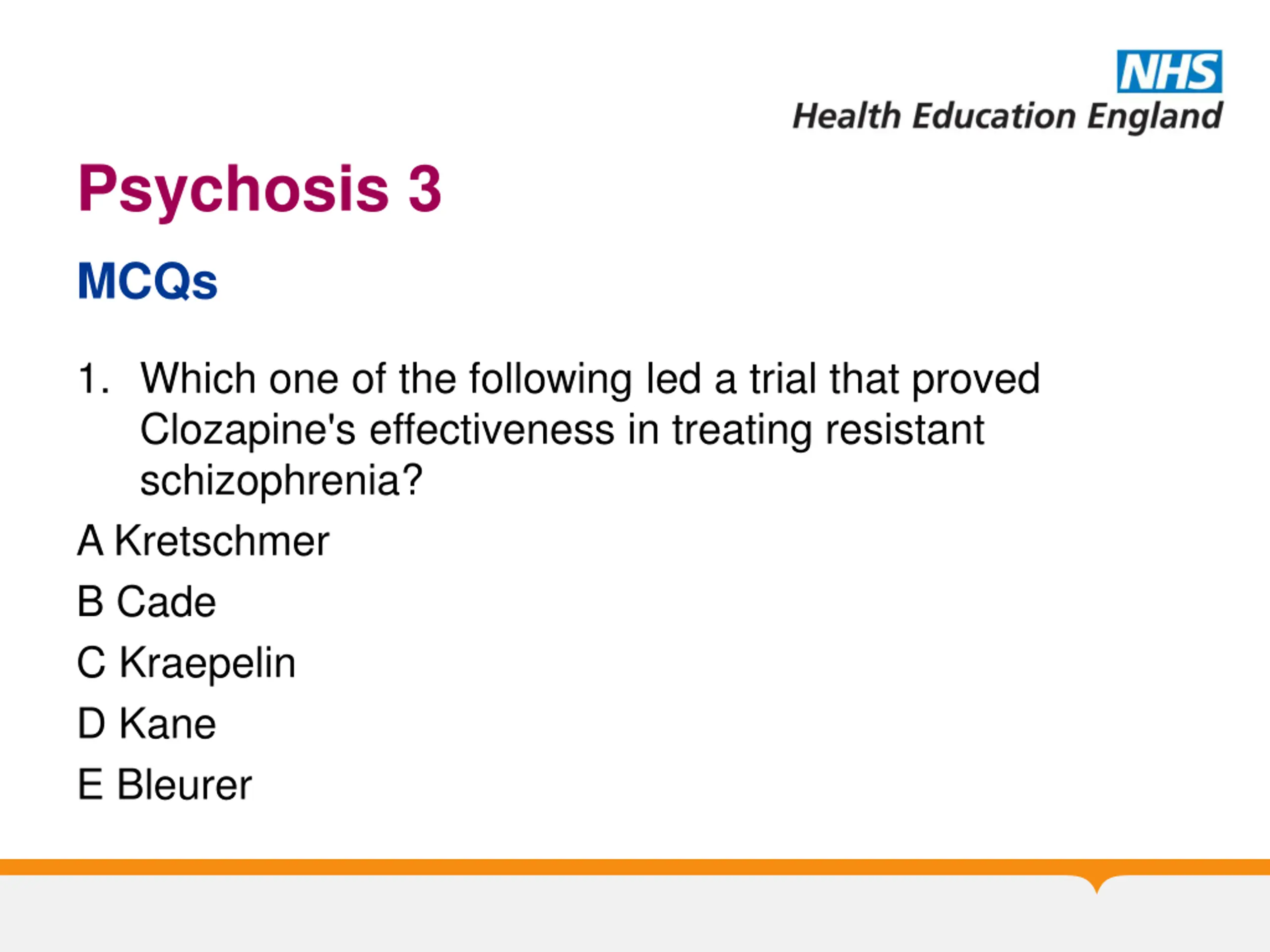 NHS
Health Education England

Psychosis 3

MCQs

1. Which one of the following led a trial that proved Clozapine's effectiveness in treating resistant schizophrenia?

A Kretschmer

B Cade

C Kraepelin

D Kane

E Bleurer